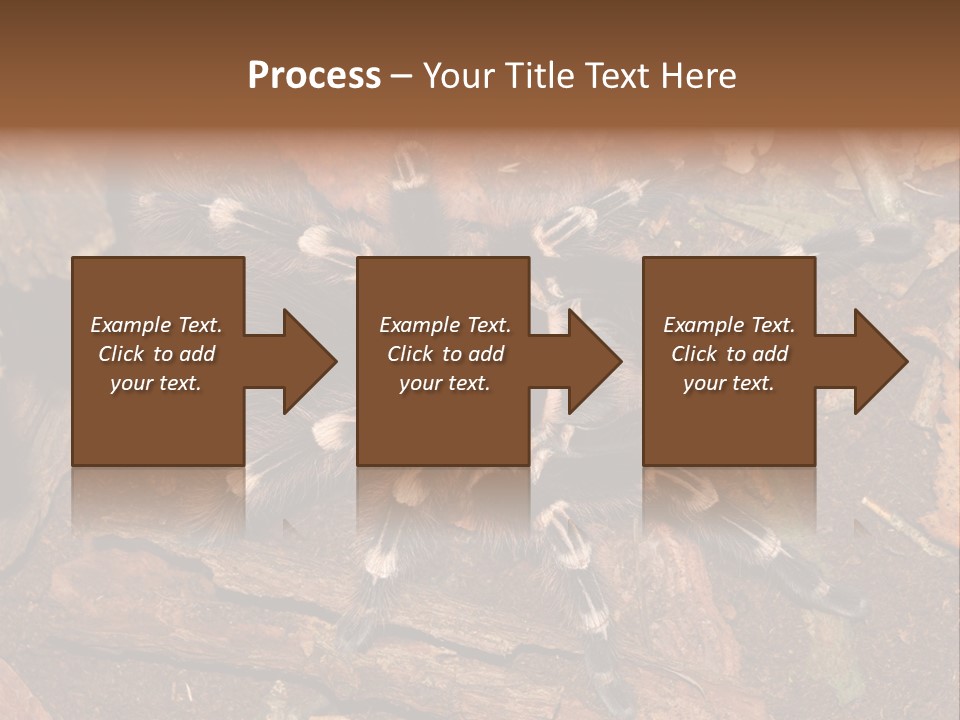 Process – Your Title Text Here

Example Text. Click to add your text.

Example Text. Click to add your text.

Example Text. Click to add your text.